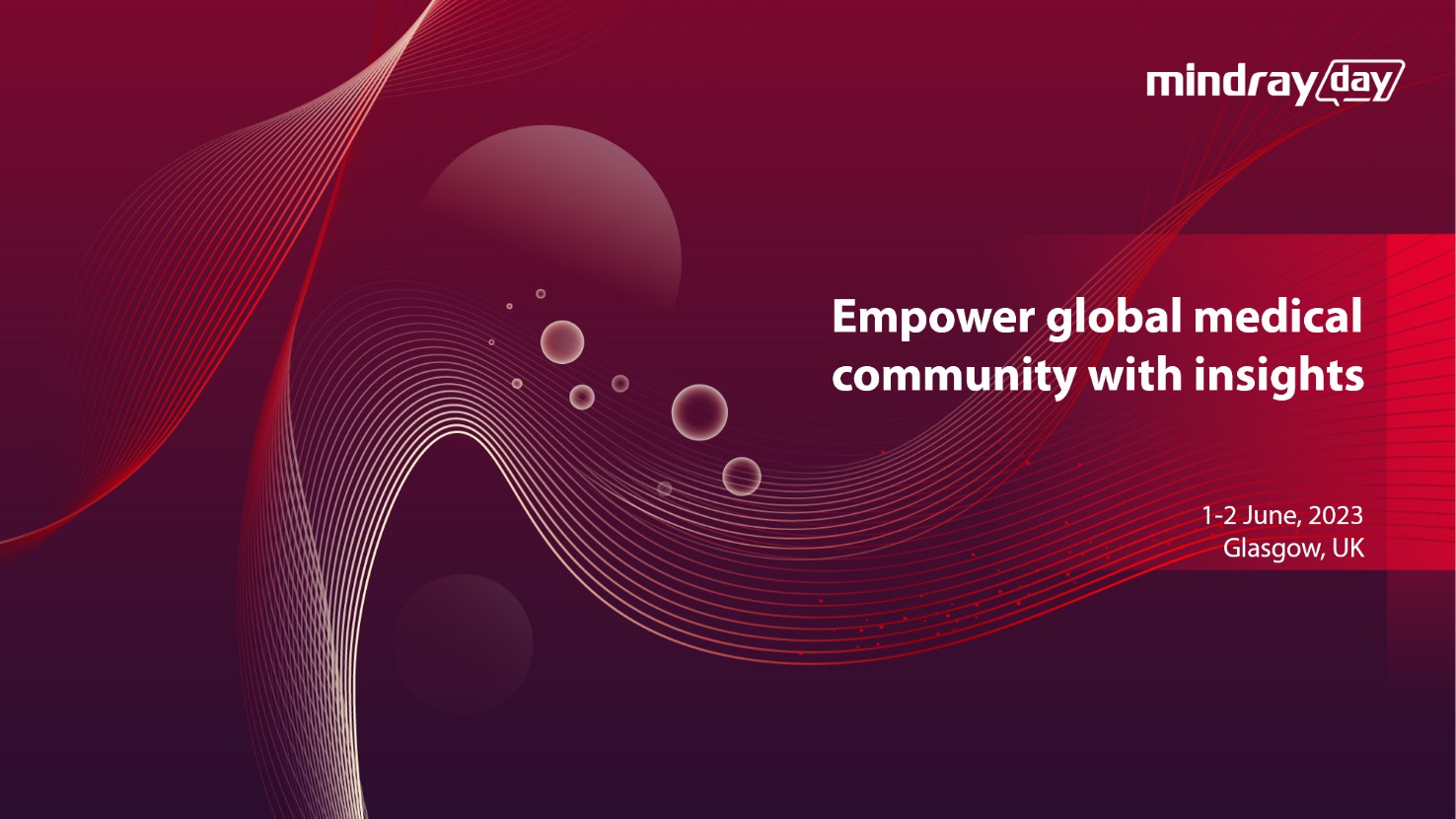 mindray day

Empower global medical community with insights

1-2 June, 2023
Glasgow, UK